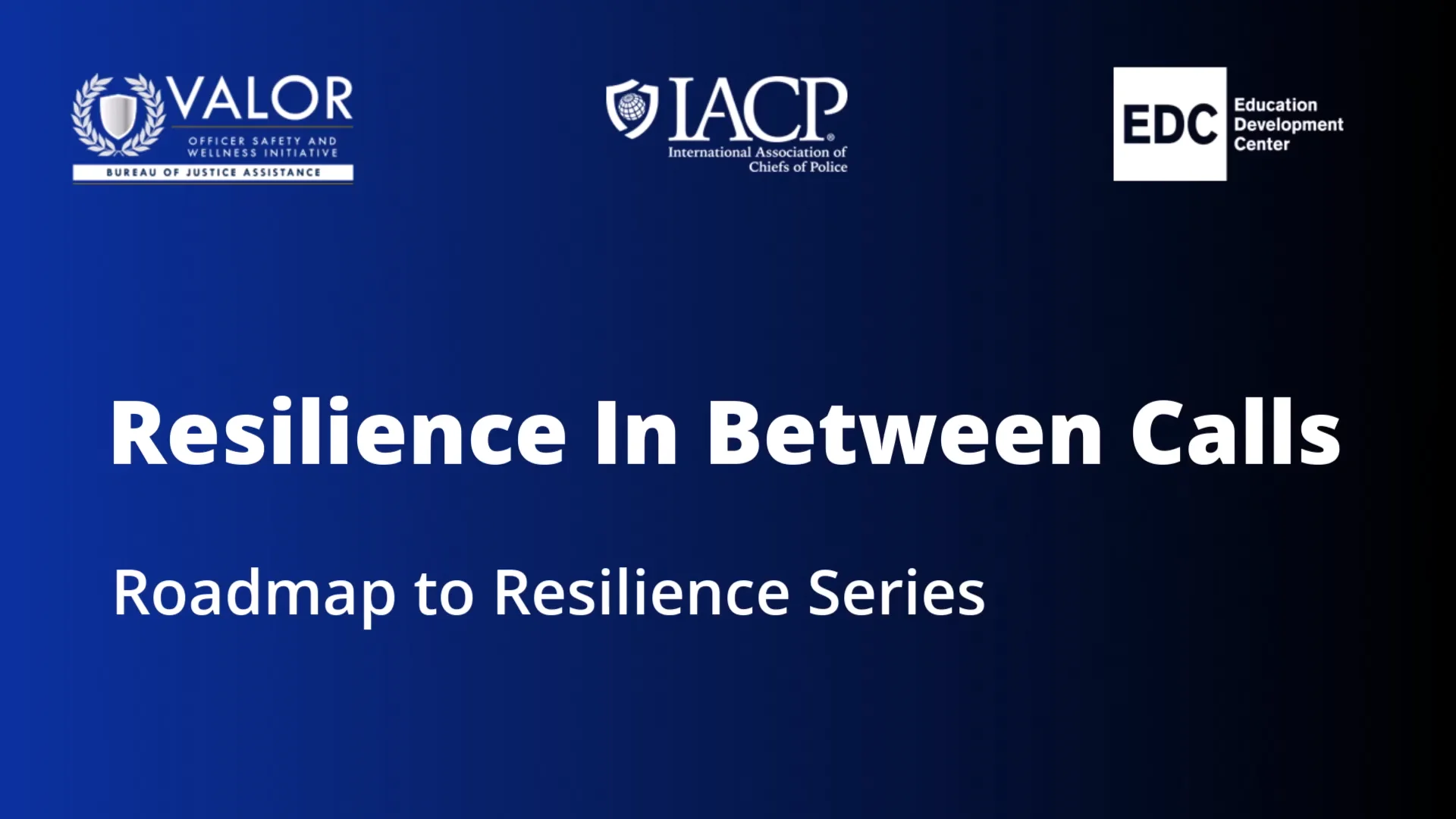 VALOR
OFFICER SAFETY AND WELLNESS INITIATIVE
BUREAU OF JUSTICE ASSISTANCE

IACP®
International Association of Chiefs of Police

EDC
Education Development Center

Resilience In Between Calls

Roadmap to Resilience Series